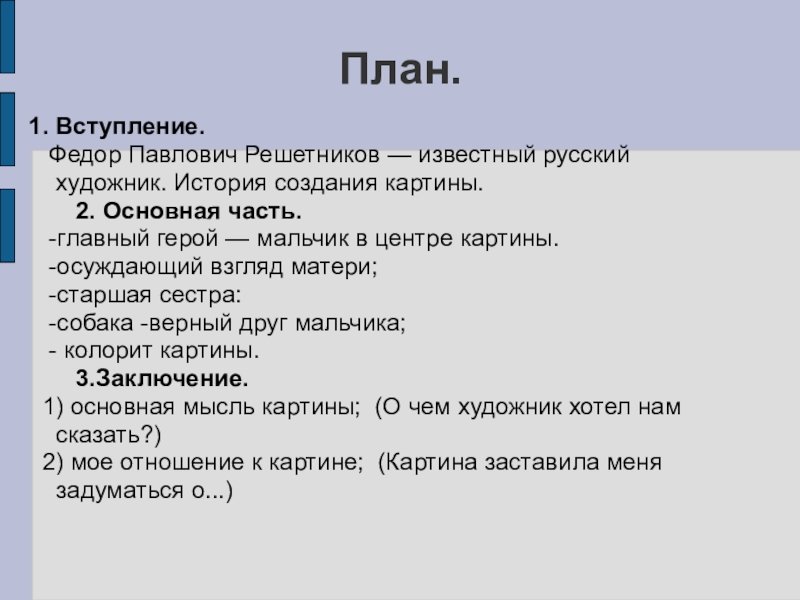 План.

1. Вступление.
Федор Павлович Решетников — известный русский художник. История создания картины.

2. Основная часть.
-главный герой — мальчик в центре картины.
-осуждающий взгляд матери;
-старшая сестра:
-собака -верный друг мальчика;
- колорит картины.

3.Заключение.
1) основная мысль картины; (О чем художник хотел нам сказать?)
2) мое отношение к картине; (Картина заставила меня задуматься о...)